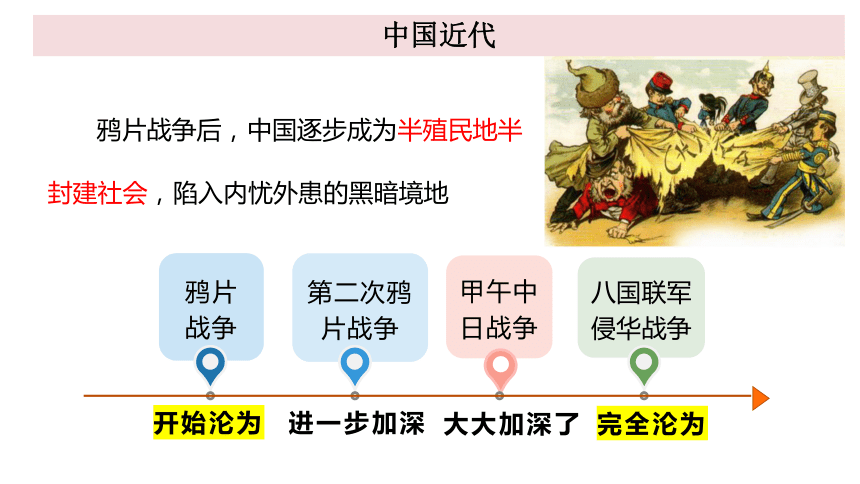 中国近代

鸦片战争后，中国逐步成为半殖民地半封建社会，陷入内忧外患的黑暗境地

鸦片战争

第二次鸦片战争

甲午中日战争

八国联军侵华战争

开始沦为

进一步加深

大大加深了

完全沦为